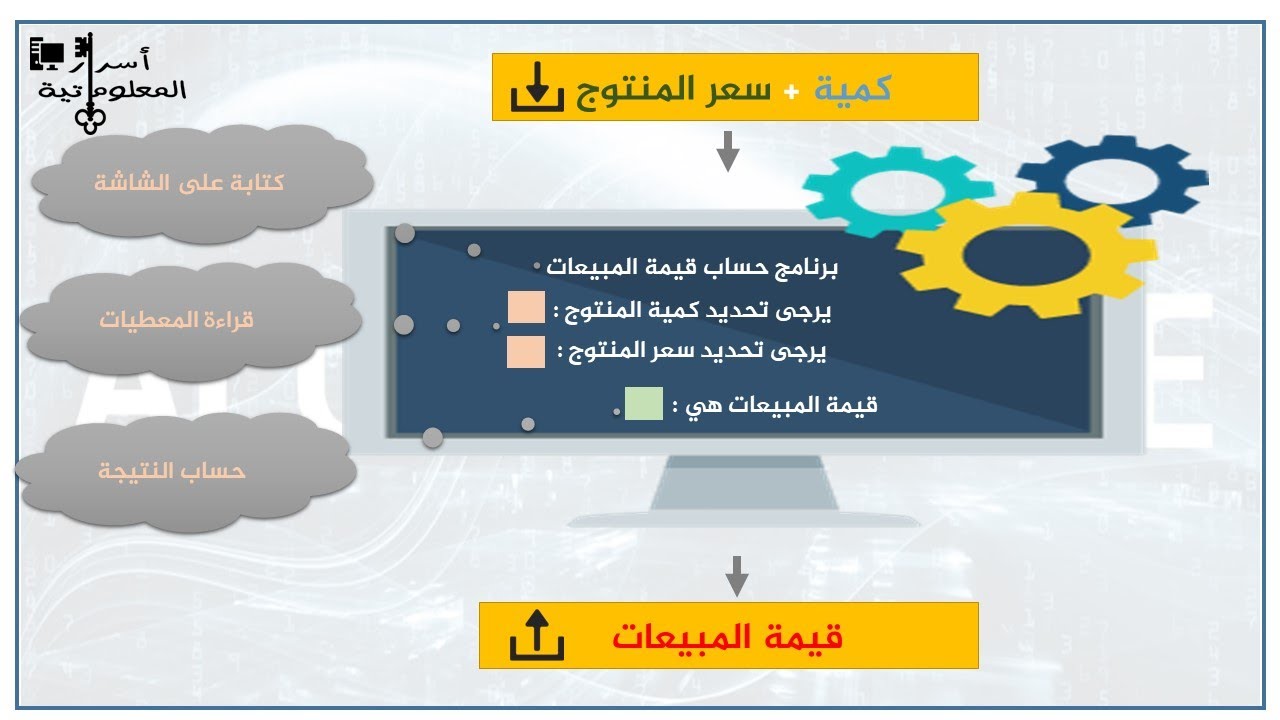 أسرار المعلوماتية

كمية + سعر المنتوج

كتابة على الشاشة

قراءة المعطيات

حساب النتيجة

برنامج حساب قيمة المبيعات

يرجى تحديد كمية المنتوج :

يرجى تحديد سعر المنتوج :

قيمة المبيعات هي :

قيمة المبيعات